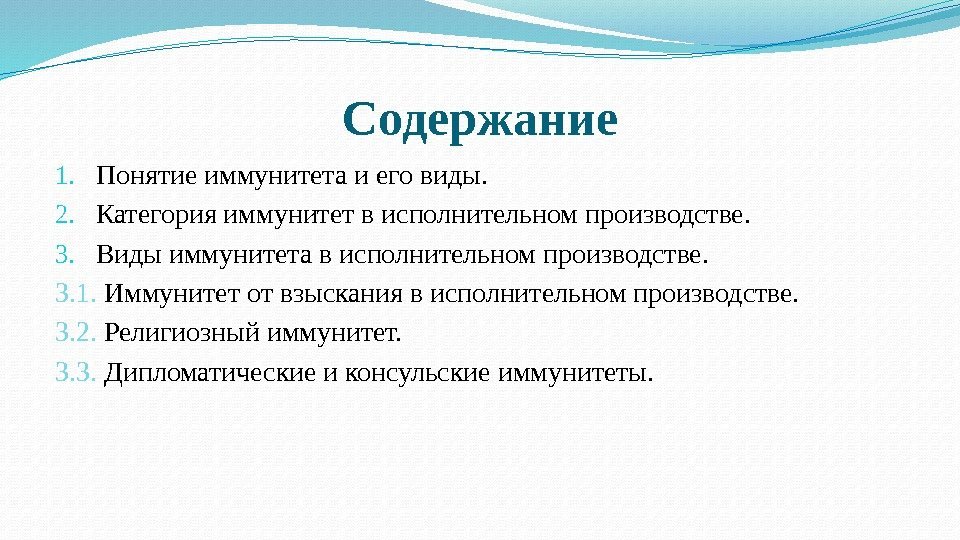 Содержание

1. Понятие иммунитета и его виды.
2. Категория иммунитет в исполнительном производстве.
3. Виды иммунитета в исполнительном производстве.
3.1. Иммунитет от взыскания в исполнительном производстве.
3.2. Религиозный иммунитет.
3.3. Дипломатические и консульские иммунитеты.